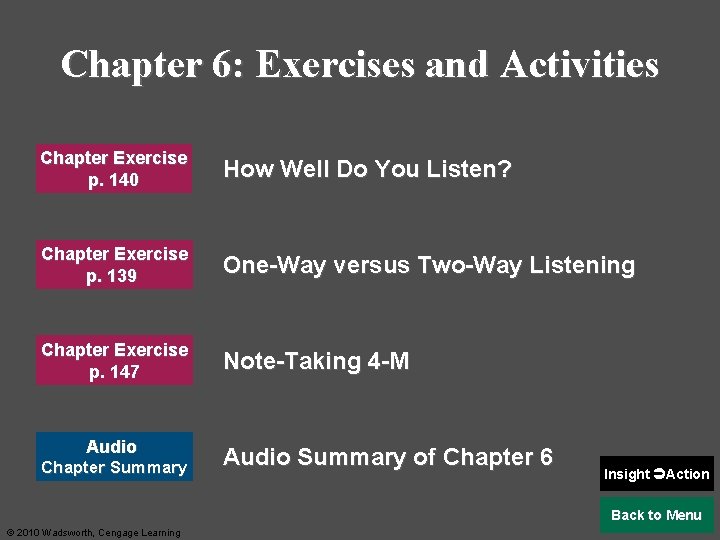 Chapter 6: Exercises and Activities

Chapter Exercise p. 140

How Well Do You Listen?

Chapter Exercise p. 139

One-Way versus Two-Way Listening

Chapter Exercise p. 147

Note-Taking 4-M

Audio Chapter Summary

Audio Summary of Chapter 6

Insight ➲Action

Back to Menu

© 2010 Wadsworth, Cengage Learning